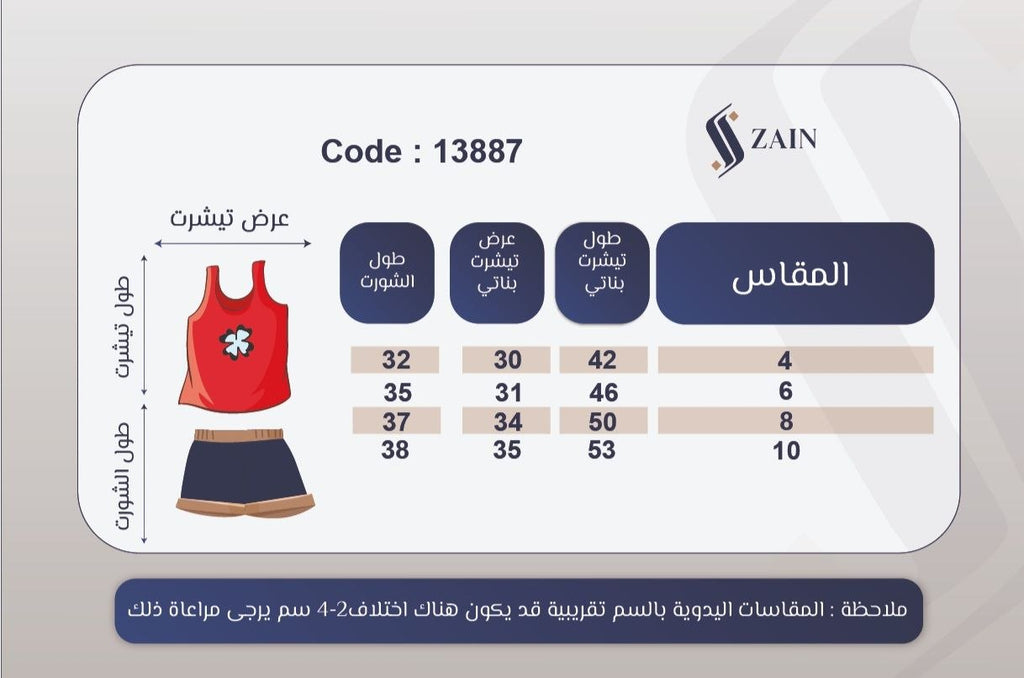 ZAIN

Code : 13887

عرض تيشرت

طول تيشرت

طول الشورت

| المقاس | طول تيشرت بناتي | عرض تيشرت بناتي | طول الشورت |
|---|---|---|---|
| 4 | 42 | 30 | 32 |
| 6 | 46 | 31 | 35 |
| 8 | 50 | 34 | 37 |
| 10 | 53 | 35 | 38 |

ملاحظة : المقاسات اليدوية بالسم تقريبية قد يكون هناك اختلاف2-4 سم يرجى مراعاة ذلك